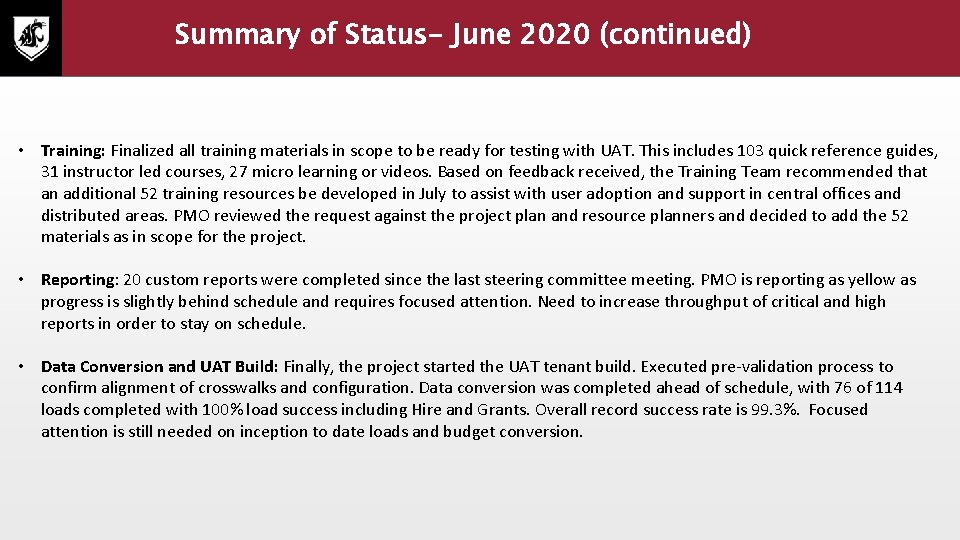 Summary of Status– June 2020 (continued)

• Training: Finalized all training materials in scope to be ready for testing with UAT. This includes 103 quick reference guides, 31 instructor led courses, 27 micro learning or videos. Based on feedback received, the Training Team recommended that an additional 52 training resources be developed in July to assist with user adoption and support in central offices and distributed areas. PMO reviewed the request against the project plan and resource planners and decided to add the 52 materials as in scope for the project.

• Reporting: 20 custom reports were completed since the last steering committee meeting. PMO is reporting as yellow as progress is slightly behind schedule and requires focused attention. Need to increase throughput of critical and high reports in order to stay on schedule.

• Data Conversion and UAT Build: Finally, the project started the UAT tenant build. Executed pre-validation process to confirm alignment of crosswalks and configuration. Data conversion was completed ahead of schedule, with 76 of 114 loads completed with 100% load success including Hire and Grants. Overall record success rate is 99.3%. Focused attention is still needed on inception to date loads and budget conversion.